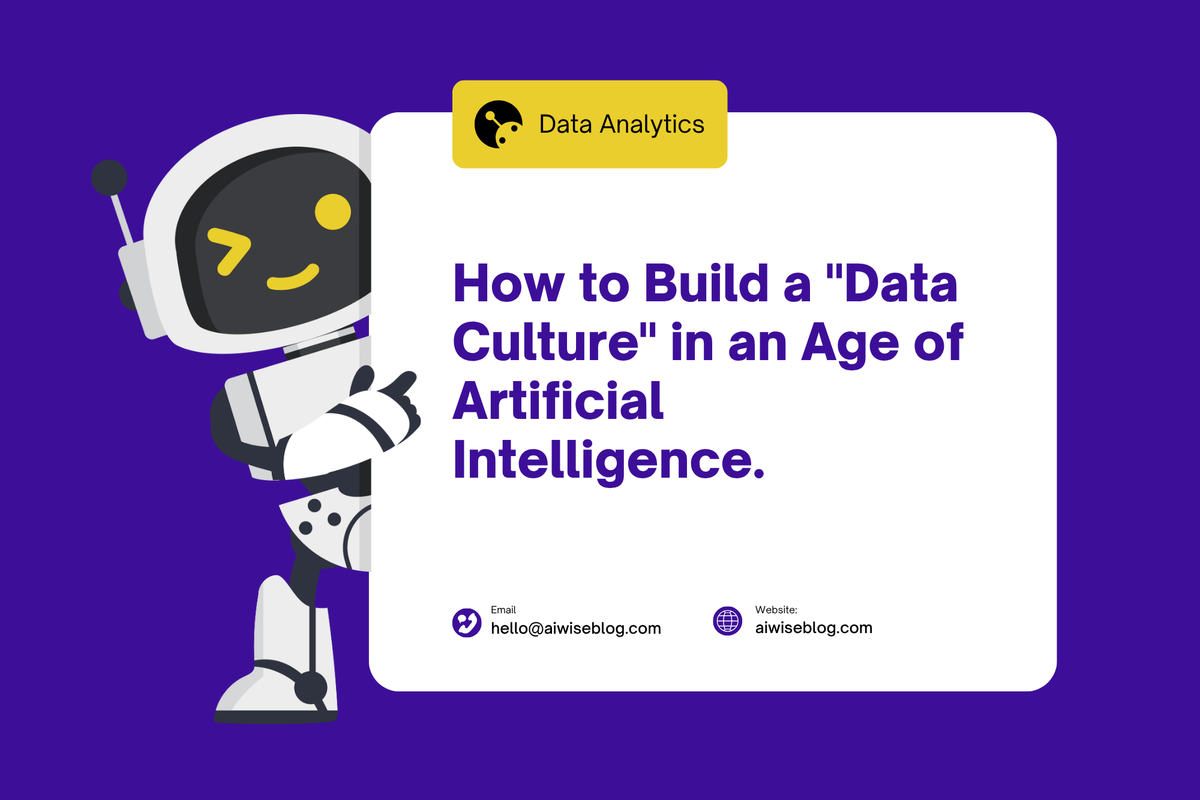 Data Analytics

How to Build a "Data Culture" in an Age of Artificial Intelligence.

Email
hello@aiwiseblog.com

Website:
aiwiseblog.com